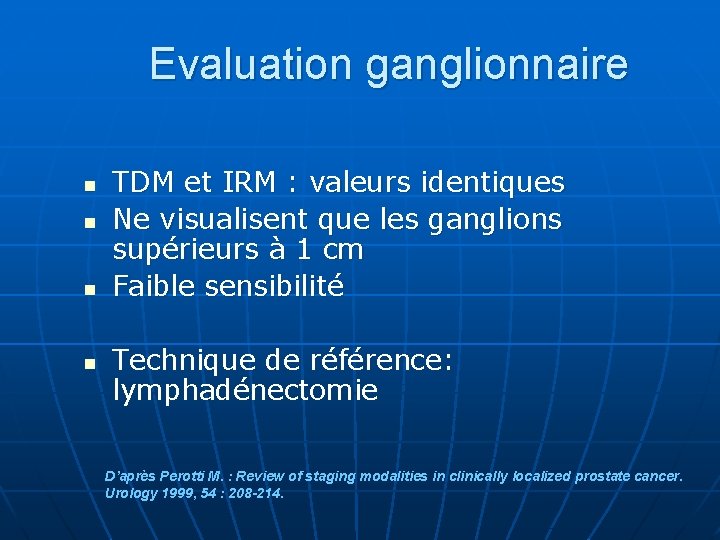 Evaluation ganglionnaire

- TDM et IRM : valeurs identiques
- Ne visualisent que les ganglions supérieurs à 1 cm
- Faible sensibilité

- Technique de référence: lymphadénectomie

D'après Perotti M. : Review of staging modalities in clinically localized prostate cancer. Urology 1999, 54 : 208-214.